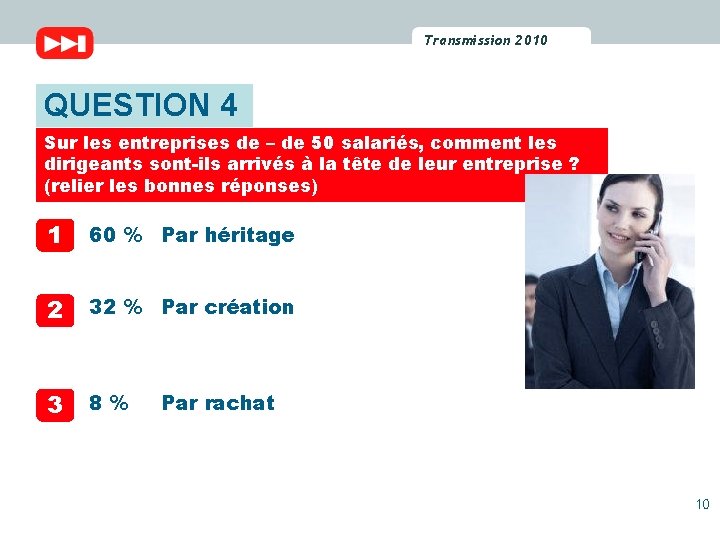 Transmission 2010

QUESTION 4

Sur les entreprises de – de 50 salariés, comment les dirigeants sont-ils arrivés à la tête de leur entreprise ? (relier les bonnes réponses)

1 60 % Par héritage

2 32 % Par création

3 8 % Par rachat

10